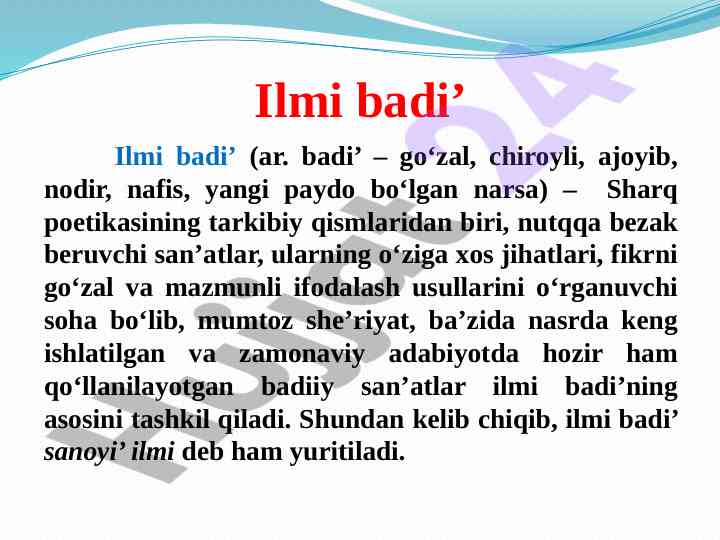 Ilmi badi’

Ilmi badi’ (ar. badi’ – go‘zal, chiroyli, ajoyib, nodir, nafis, yangi paydo bo‘lgan narsa) – Sharq poetikasining tarkibiy qismlaridan biri, nutqqa bezak beruvchi san’atlar, ularning o‘ziga xos jihatlari, fikrni go‘zal va mazmunli ifodalash usullarini o‘rganuvchi soha bo‘lib, mumtoz she’riyat, ba’zida nasrda keng ishlatilgan va zamonaviy adabiyotda hozir ham qo‘llanilayotgan badiiy san’atlar ilmi badi’ning asosini tashkil qiladi. Shundan kelib chiqib, ilmi badi’ sanoyi’ ilmi deb ham yuritiladi.

Hujjat24